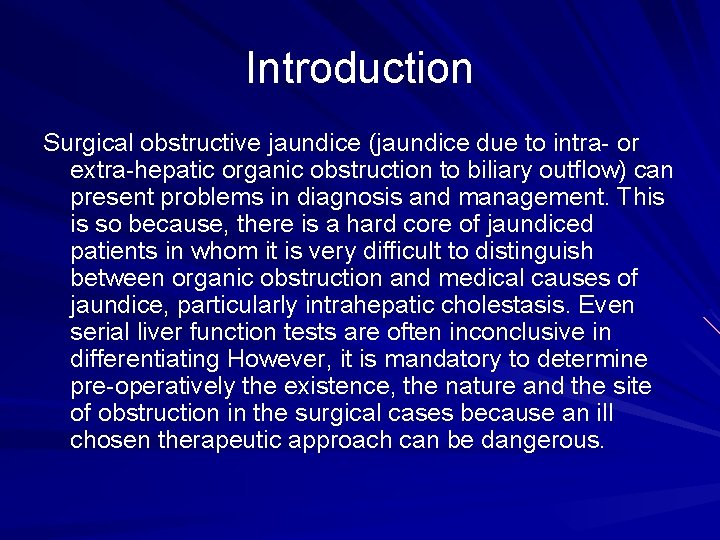 Introduction

Surgical obstructive jaundice (jaundice due to intra- or extra-hepatic organic obstruction to biliary outflow) can present problems in diagnosis and management. This is so because, there is a hard core of jaundiced patients in whom it is very difficult to distinguish between organic obstruction and medical causes of jaundice, particularly intrahepatic cholestasis. Even serial liver function tests are often inconclusive in differentiating However, it is mandatory to determine pre-operatively the existence, the nature and the site of obstruction in the surgical cases because an ill chosen therapeutic approach can be dangerous.